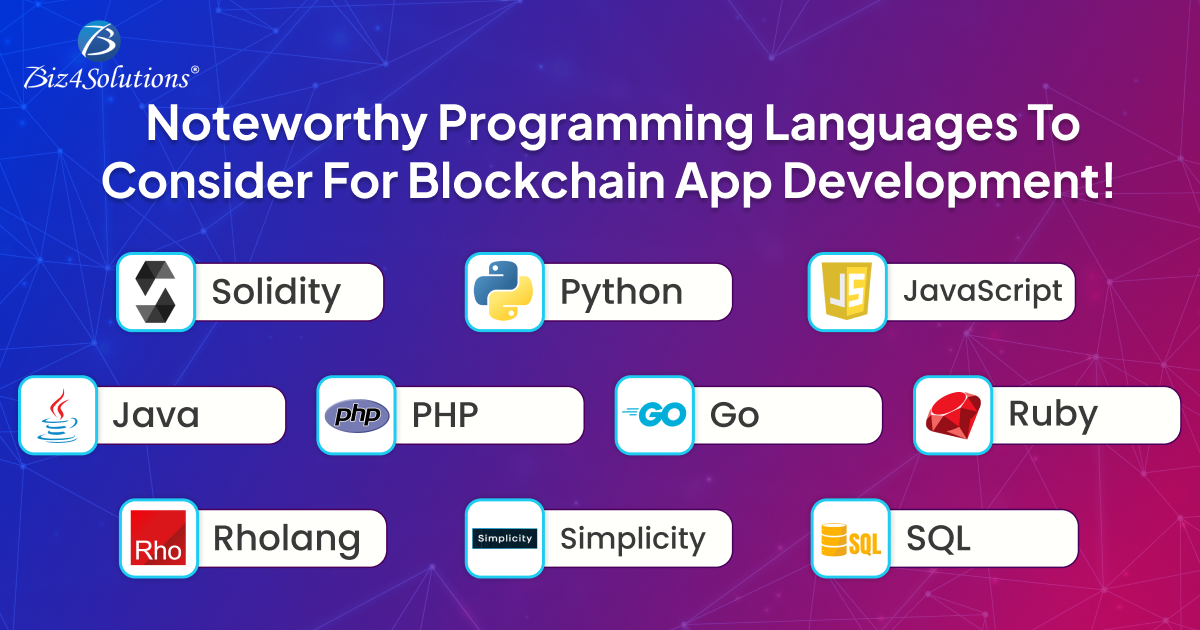 Biz4Solutions®

Noteworthy Programming Languages To Consider For Blockchain App Development!

Solidity
Python
JS JavaScript
Java
php PHP
GO Go
Ruby
Rho Rholang
Simplicity Simplicity
SQL SQL